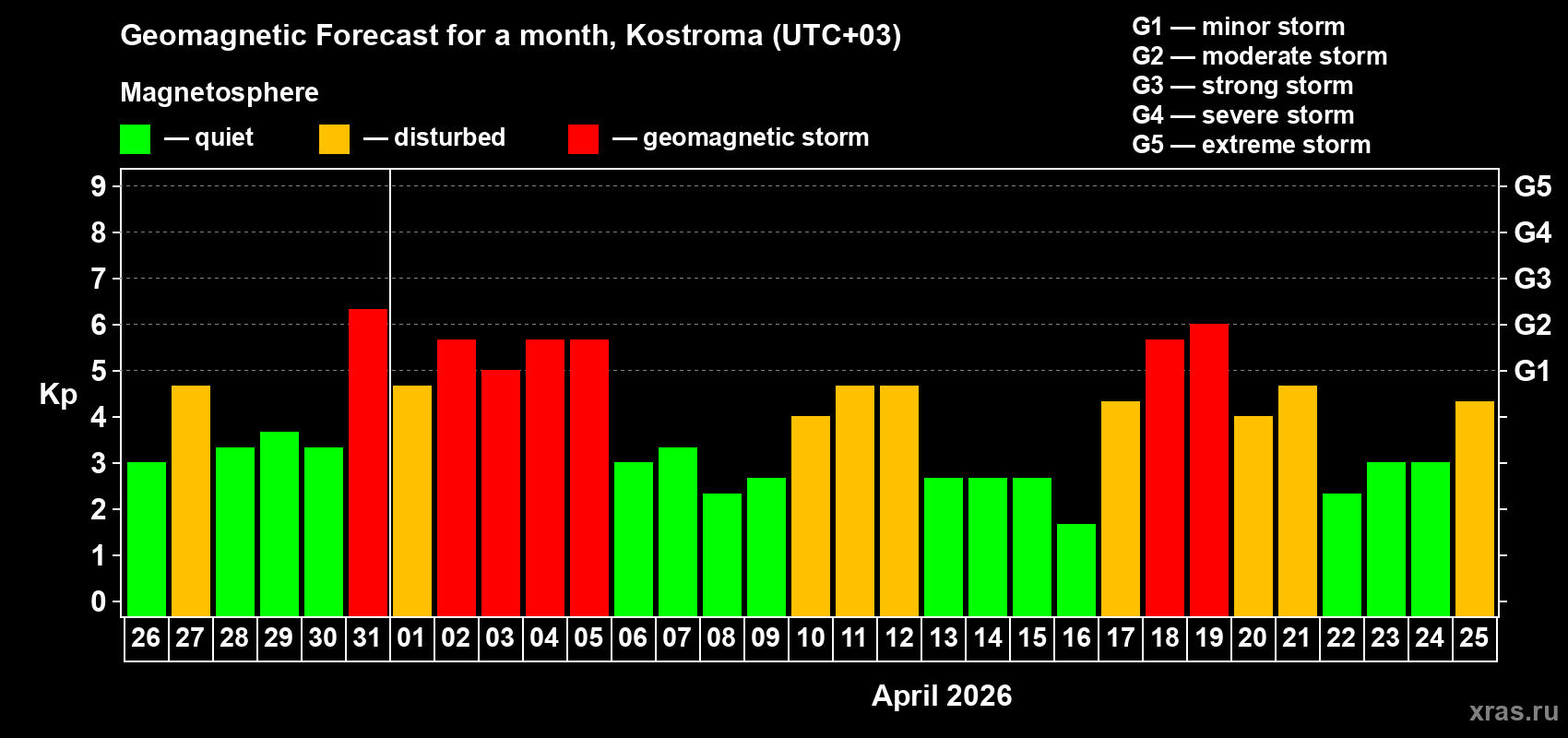 Geomagnetic Forecast for a month, Kostroma (UTC+03)

Magnetosphere

— quiet — disturbed — geomagnetic storm

G1 — minor storm
G2 — moderate storm
G3 — strong storm
G4 — severe storm
G5 — extreme storm

Kp

9
8
7
6
5
4
3
2
1
0

G5
G4
G3
G2
G1

26 27 28 29 30 31 01 02 03 04 05 06 07 08 09 10 11 12 13 14 15 16 17 18 19 20 21 22 23 24 25

April 2026

xras.ru